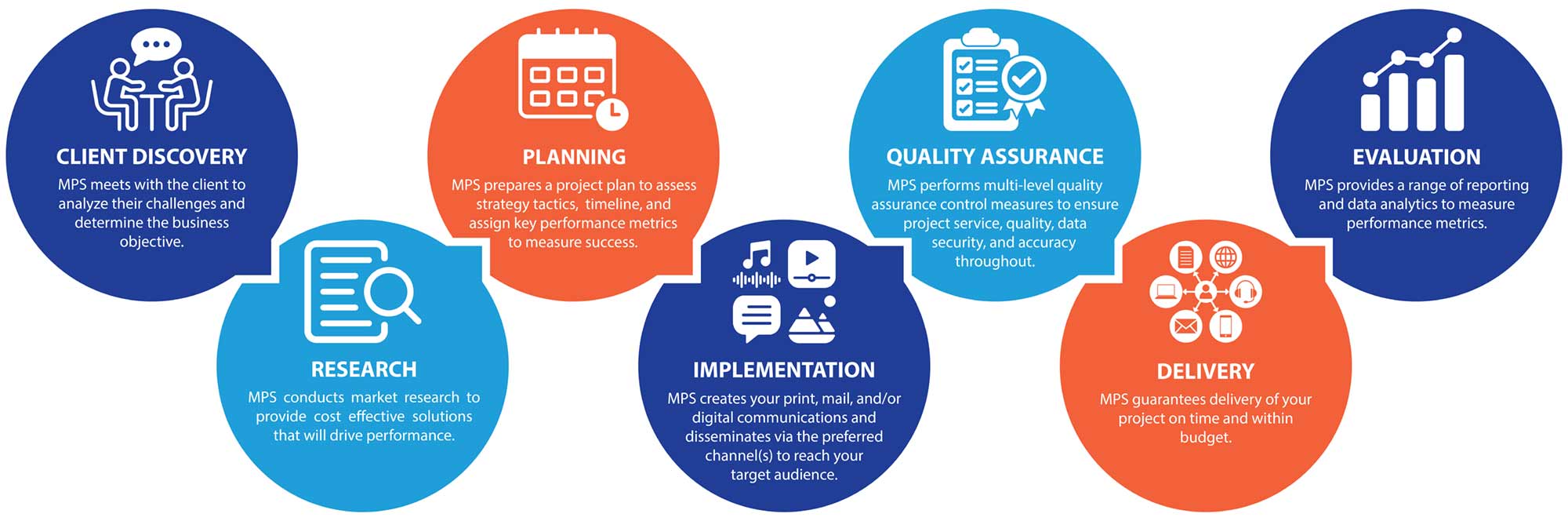 CLIENT DISCOVERY
MPS meets with the client to analyze their challenges and determine the business objective.

RESEARCH
MPS conducts market research to provide cost effective solutions that will drive performance.

PLANNING
MPS prepares a project plan to assess strategy tactics, timeline, and assign key performance metrics to measure success.

IMPLEMENTATION
MPS creates your print, mail, and/or digital communications and disseminates via the preferred channel(s) to reach your target audience.

QUALITY ASSURANCE
MPS performs multi-level quality assurance control measures to ensure project service, quality, data security, and accuracy throughout.

DELIVERY
MPS guarantees delivery of your project on time and within budget.

EVALUATION
MPS provides a range of reporting and data analytics to measure performance metrics.